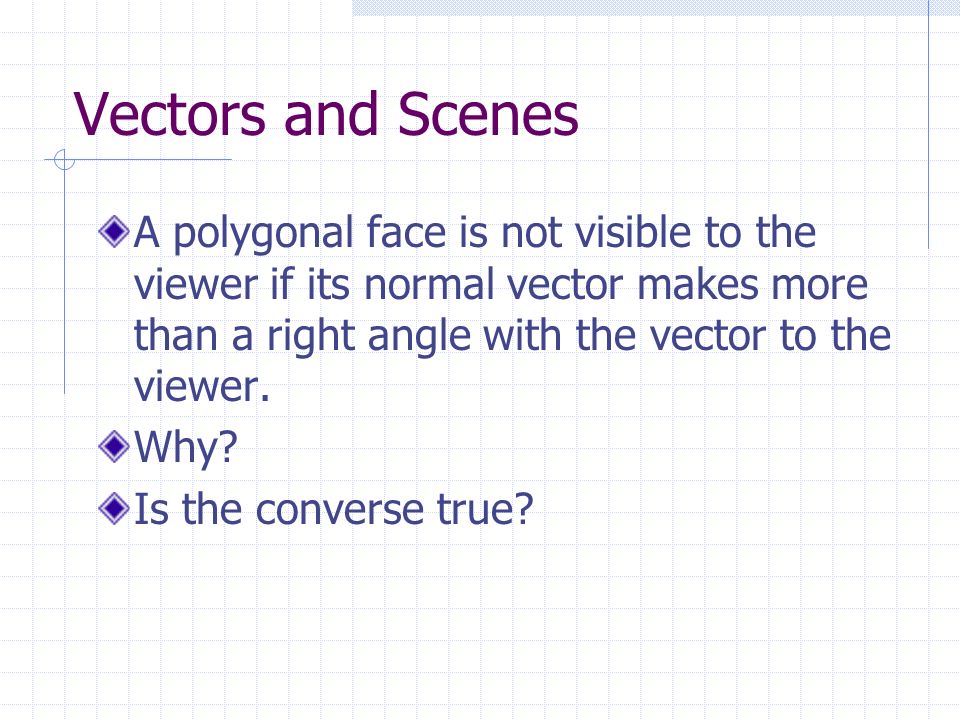 Vectors and Scenes

A polygonal face is not visible to the viewer if its normal vector makes more than a right angle with the vector to the viewer.

Why?

Is the converse true?